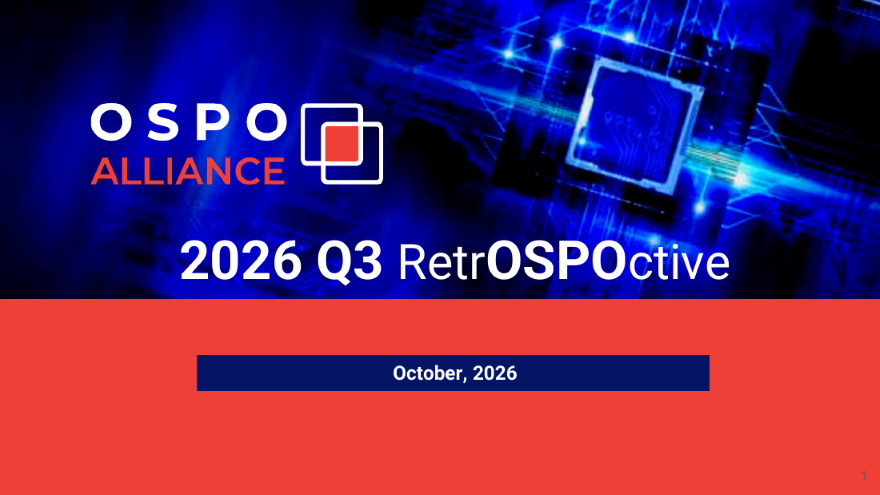 OSPO
ALLIANCE

2026 Q3 RetrOSPOctive

October, 2026

1